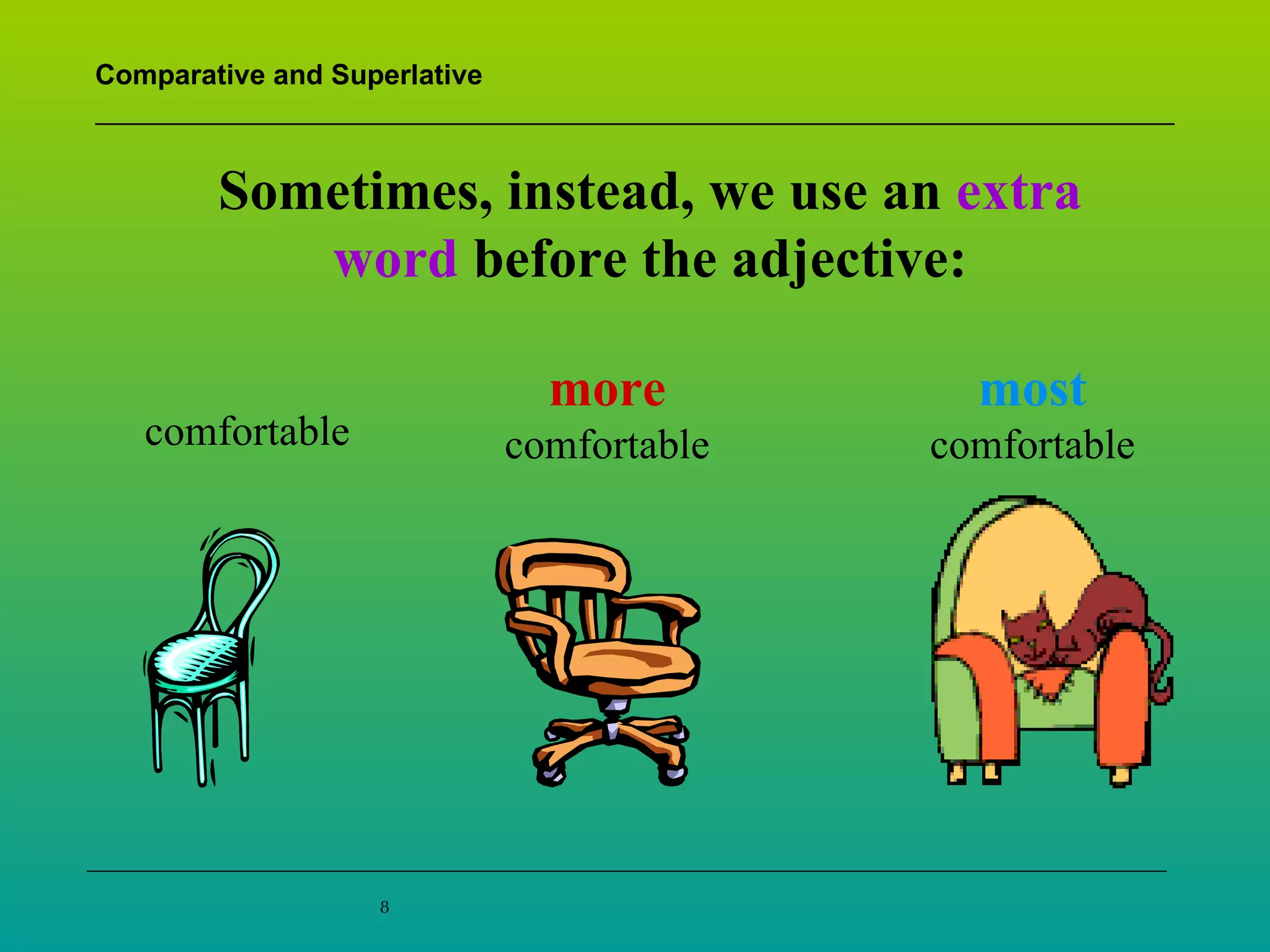 Comparative and Superlative

Sometimes, instead, we use an extra word before the adjective:

comfortable

more comfortable

most comfortable

8